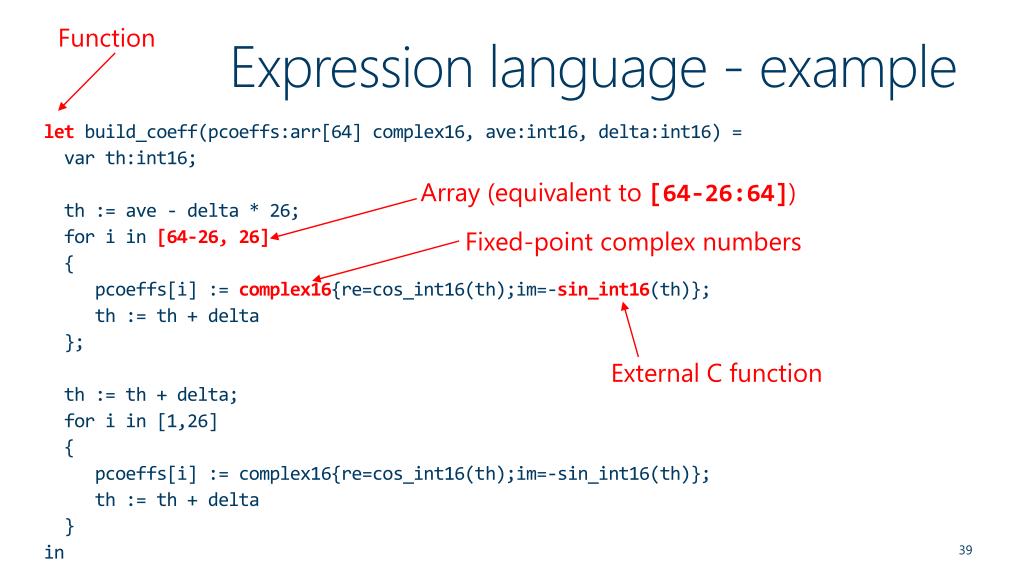 Function

Expression language - example

let build_coeff(pcoeffs:arr[64] complex16, ave:int16, delta:int16) =
  var th:int16;

  th := ave - delta * 26;
  for i in [64-26, 26]
  {
    pcoeffs[i] := complex16{re=cos_int16(th);im=-sin_int16(th)};
    th := th + delta
  };

  th := th + delta;
  for i in [1,26]
  {
    pcoeffs[i] := complex16{re=cos_int16(th);im=-sin_int16(th)};
    th := th + delta
  }
in

Array (equivalent to [64-26:64])

Fixed-point complex numbers

External C function

39